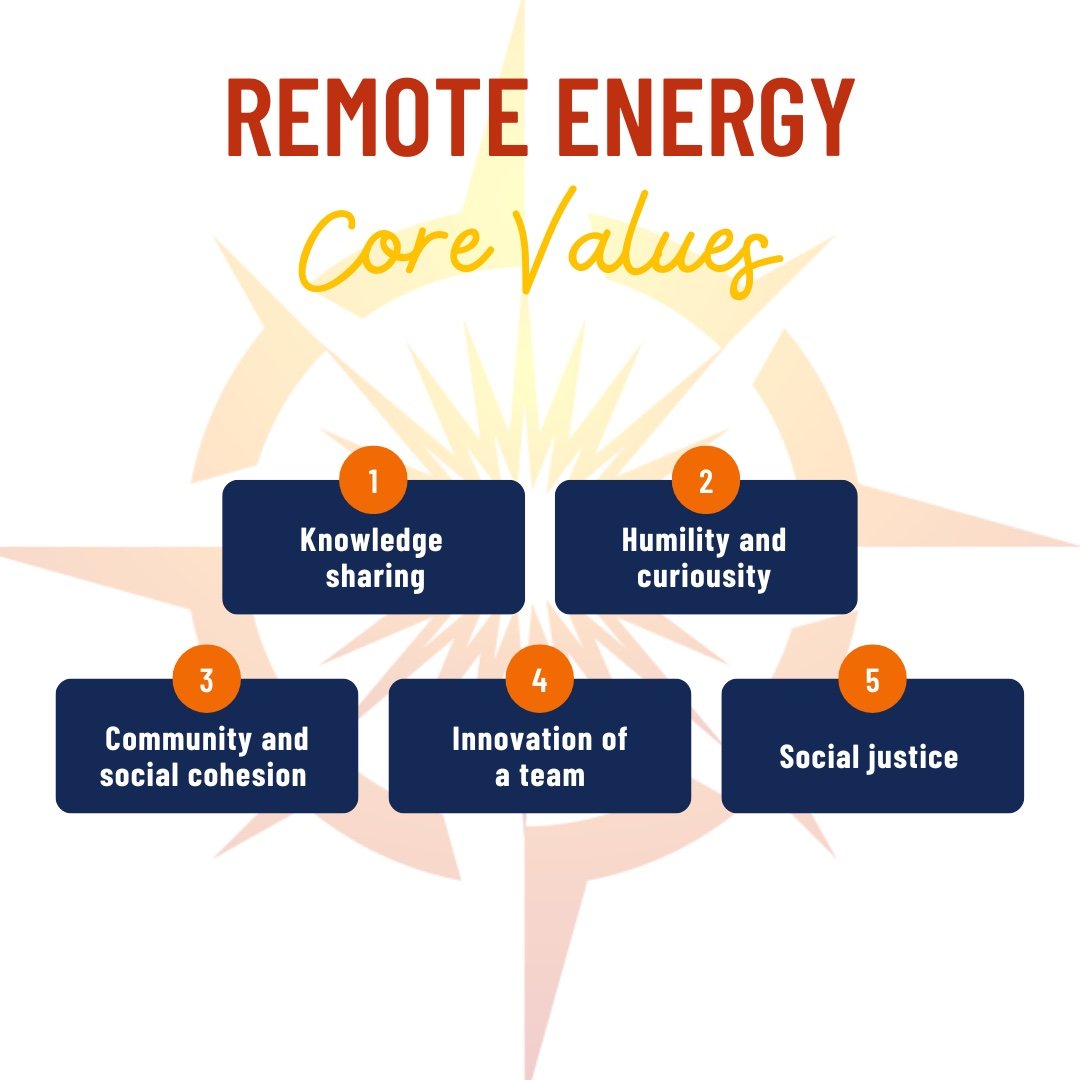 REMOTE ENERGY

Core Values

1
Knowledge sharing

2
Humility and curiousity

3
Community and social cohesion

4
Innovation of a team

5
Social justice